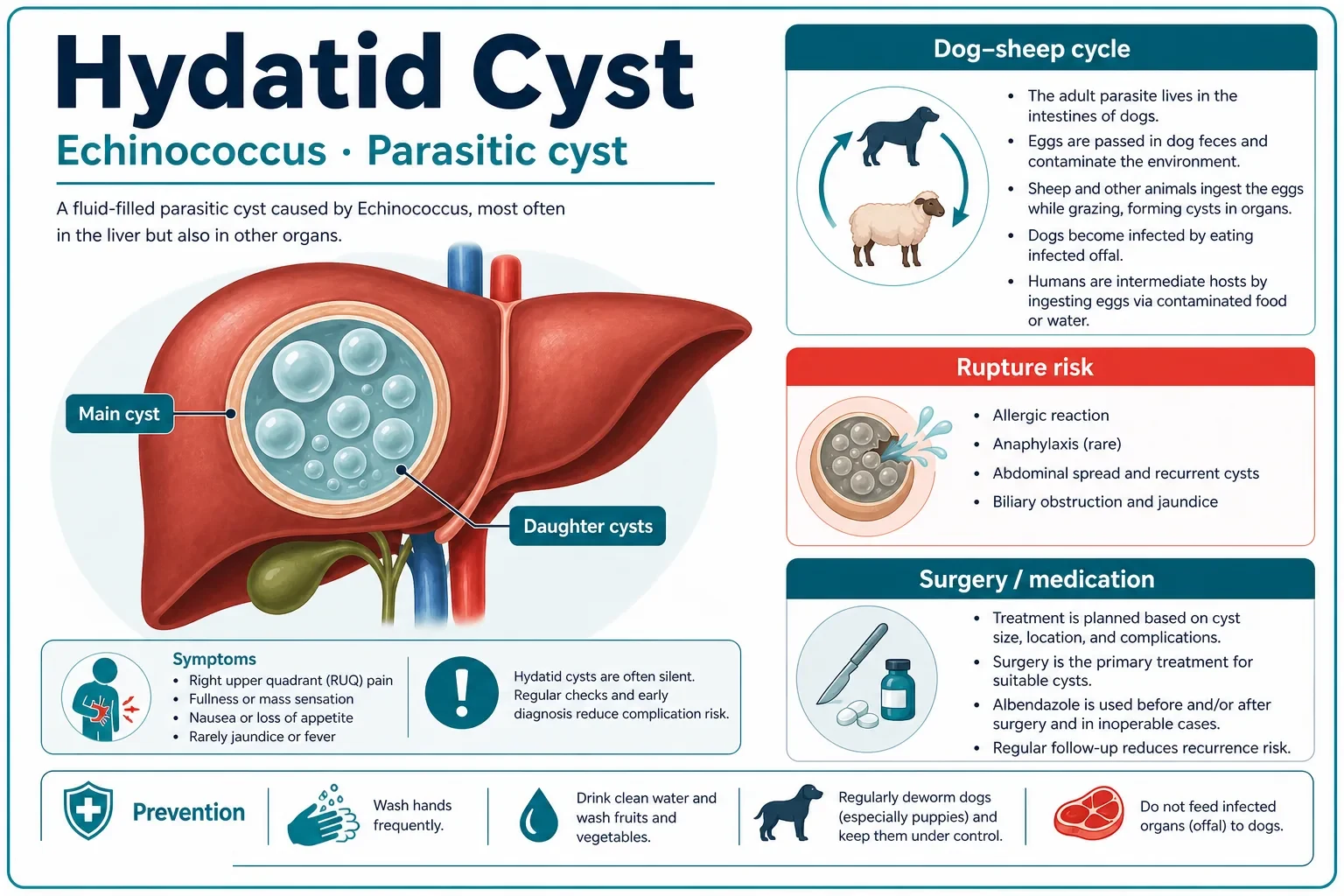 Hydatid Cyst

Echinococcus · Parasitic cyst

A fluid-filled parasitic cyst caused by Echinococcus, most often in the liver but also in other organs.

Main cyst

Daughter cysts

Symptoms
• Right upper quadrant (RUQ) pain
• Fullness or mass sensation
• Nausea or loss of appetite
• Rarely jaundice or fever

Hydatid cysts are often silent. Regular checks and early diagnosis reduce complication risk.

Dog–sheep cycle

• The adult parasite lives in the intestines of dogs.
• Eggs are passed in dog feces and contaminate the environment.
• Sheep and other animals ingest the eggs while grazing, forming cysts in organs.
• Dogs become infected by eating infected offal.
• Humans are intermediate hosts by ingesting eggs via contaminated food or water.

Rupture risk

• Allergic reaction
• Anaphylaxis (rare)
• Abdominal spread and recurrent cysts
• Biliary obstruction and jaundice

Surgery / medication

• Treatment is planned based on cyst size, location, and complications.
• Surgery is the primary treatment for suitable cysts.
• Albendazole is used before and/or after surgery and in inoperable cases.
• Regular follow-up reduces recurrence risk.

Prevention

Wash hands frequently.

Drink clean water and wash fruits and vegetables.

Regularly deworm dogs (especially puppies) and keep them under control.

Do not feed infected organs (offal) to dogs.